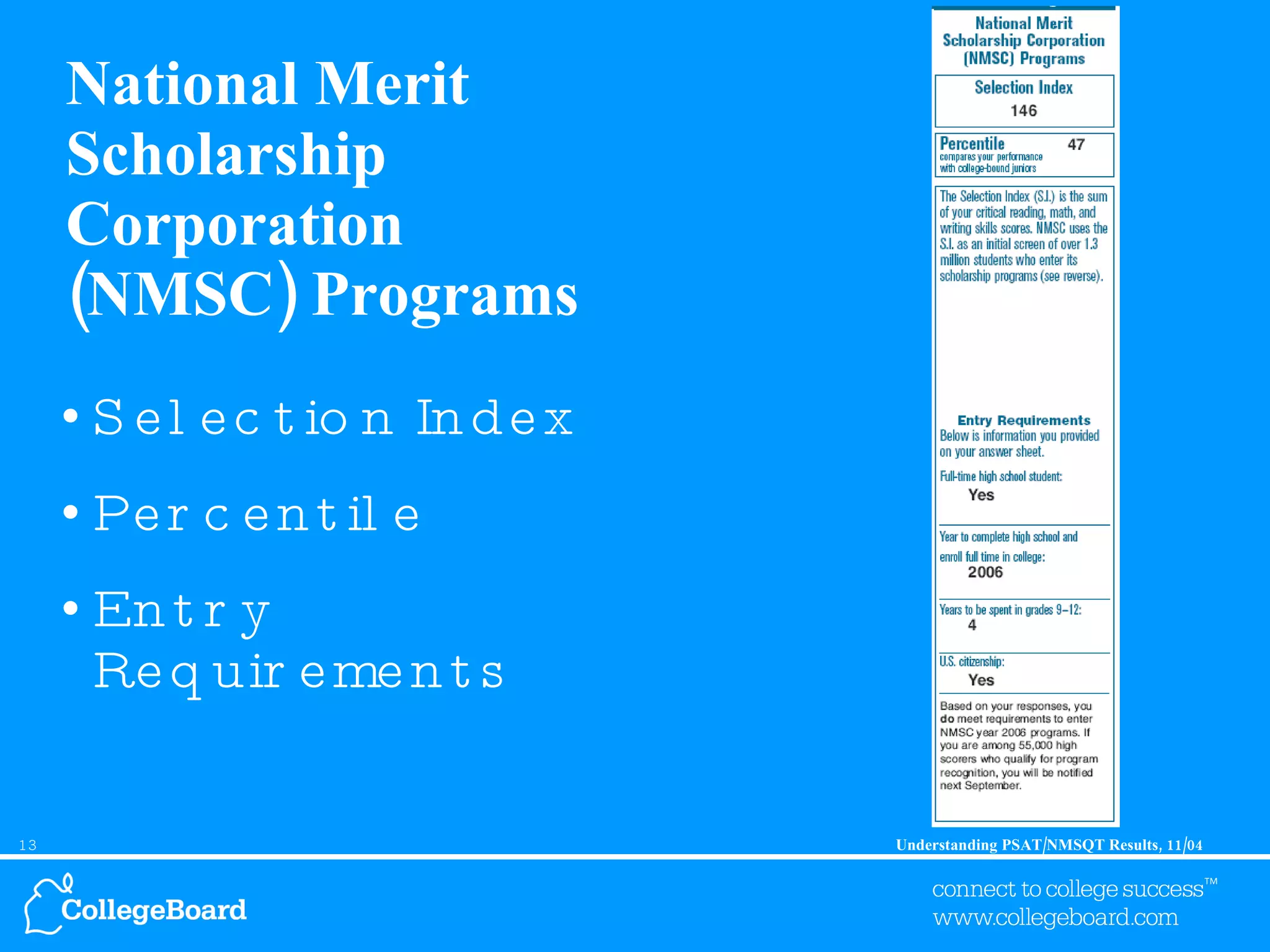 National Merit Scholarship Corporation (NMSC) Programs

• Selection Index

• Percentile

• Entry Requirements

National Merit Scholarship Corporation (NMSC) Programs

Selection Index
146

Percentile 47
compares your performance with college-bound juniors

The Selection Index (S.I.) is the sum of your critical reading, math, and writing skills scores. NMSC uses the S.I. as an initial screen of over 1.3 million students who enter its scholarship programs (see reverse).

Entry Requirements
Below is information you provided on your answer sheet.

Full-time high school student:
Yes

Year to complete high school and enroll full time in college:
2006

Years to be spent in grades 9–12:
4

U.S. citizenship:
Yes

Based on your responses, you do meet requirements to enter NMSC year 2006 programs. If you are among 55,000 high scorers who qualify for program recognition, you will be notified next September.

13

Understanding PSAT/NMSQT Results, 11/04

CollegeBoard

connect to college success™
www.collegeboard.com